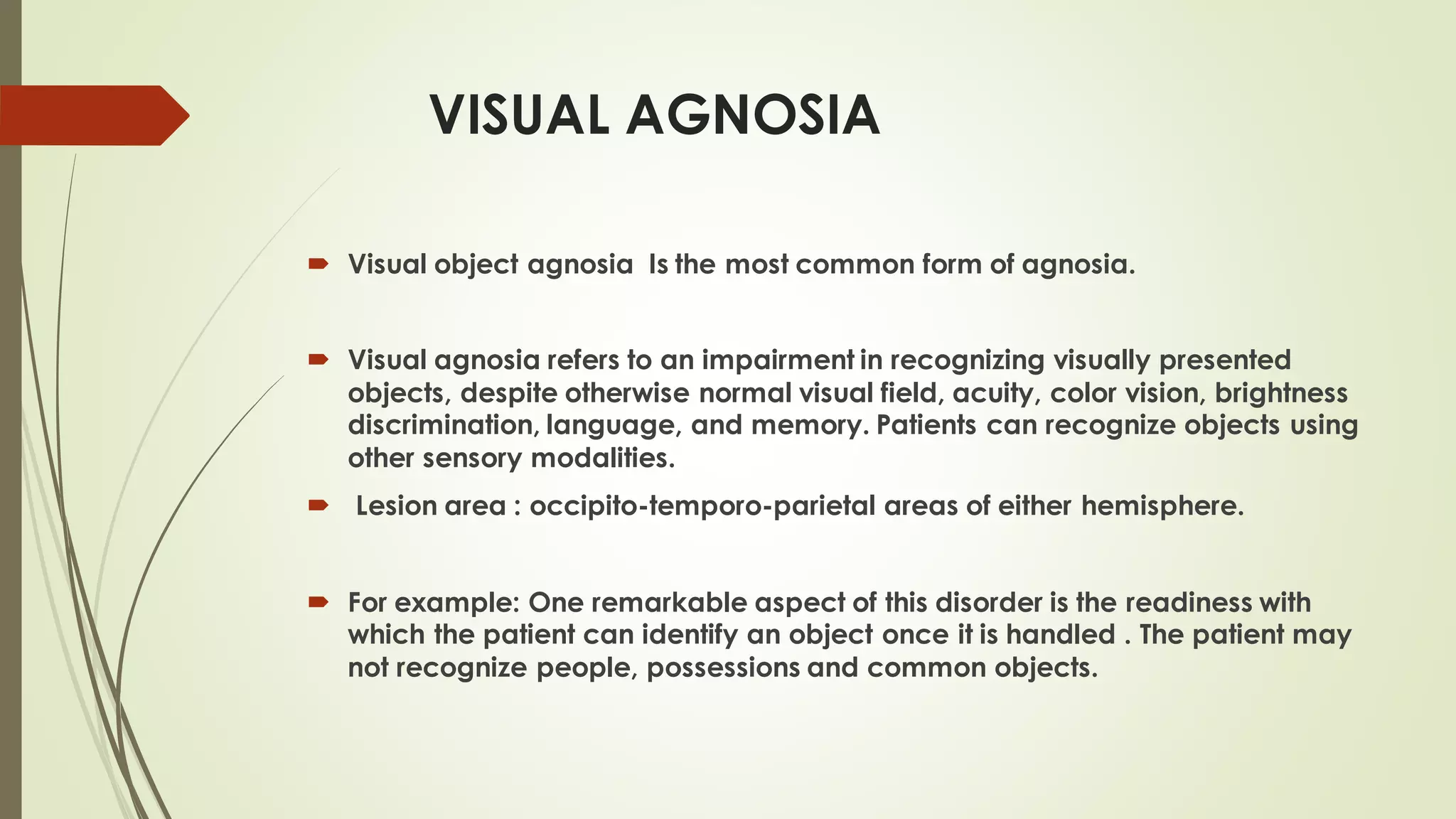 VISUAL AGNOSIA

Visual object agnosia Is the most common form of agnosia.

Visual agnosia refers to an impairment in recognizing visually presented objects, despite otherwise normal visual field, acuity, color vision, brightness discrimination, language, and memory. Patients can recognize objects using other sensory modalities.

Lesion area : occipito-temporo-parietal areas of either hemisphere.

For example: One remarkable aspect of this disorder is the readiness with which the patient can identify an object once it is handled . The patient may not recognize people, possessions and common objects.